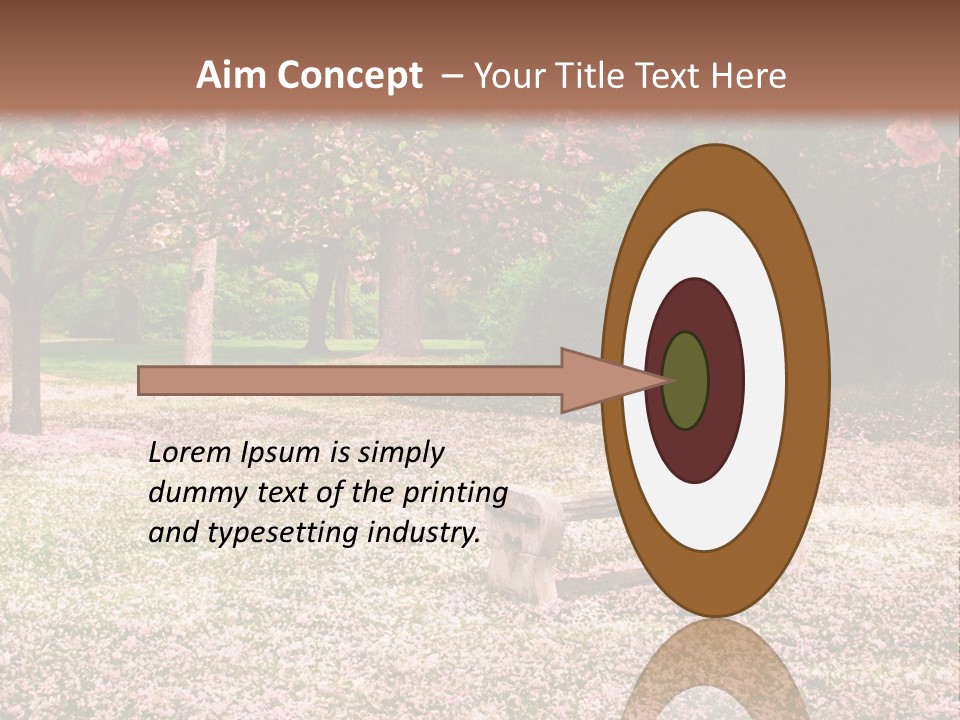 Aim Concept – Your Title Text Here

Lorem Ipsum is simply dummy text of the printing and typesetting industry.